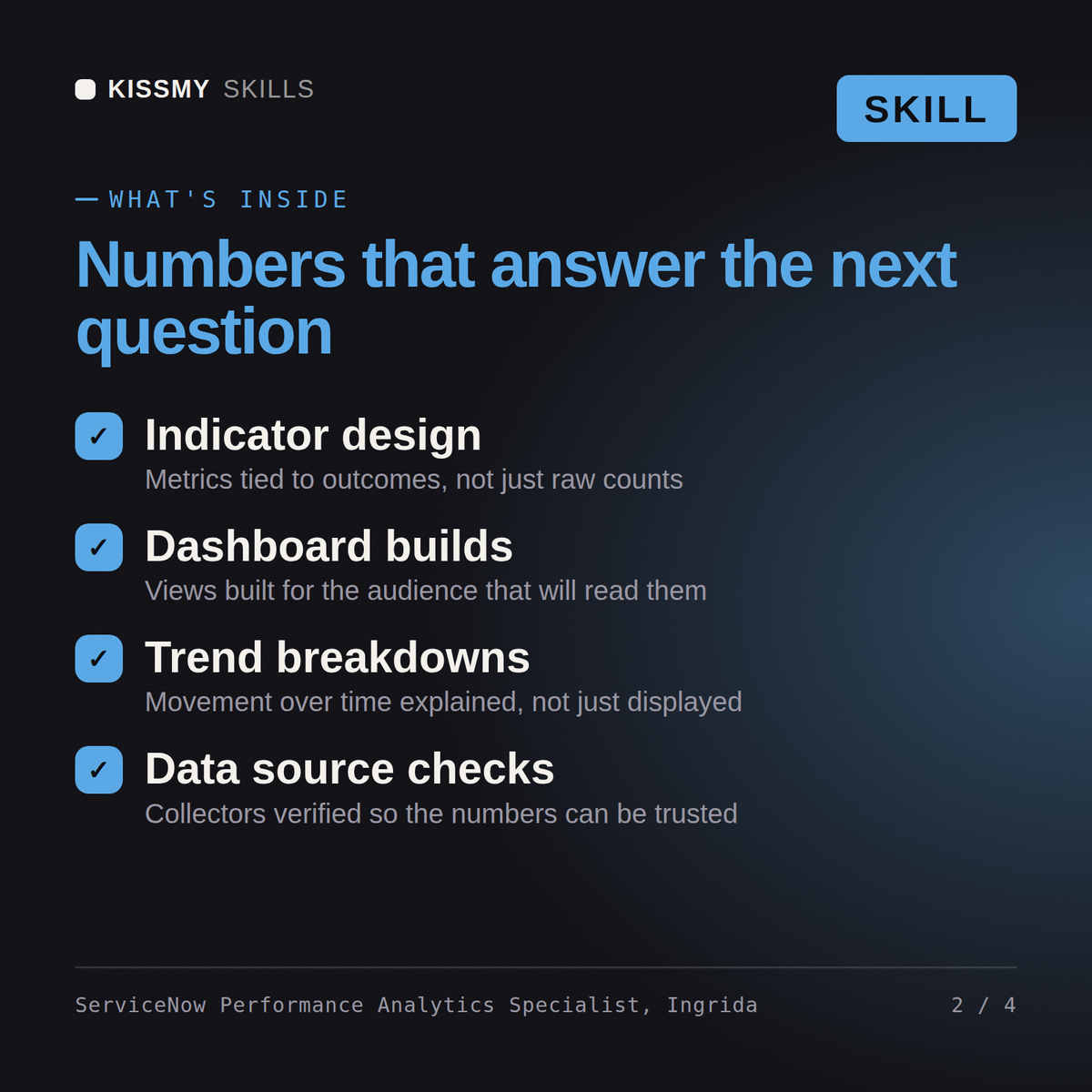 KISSMY SKILLS

SKILL

— WHAT'S INSIDE

Numbers that answer the next question

✓ Indicator design
Metrics tied to outcomes, not just raw counts

✓ Dashboard builds
Views built for the audience that will read them

✓ Trend breakdowns
Movement over time explained, not just displayed

✓ Data source checks
Collectors verified so the numbers can be trusted

ServiceNow Performance Analytics Specialist, Ingrida

2 / 4